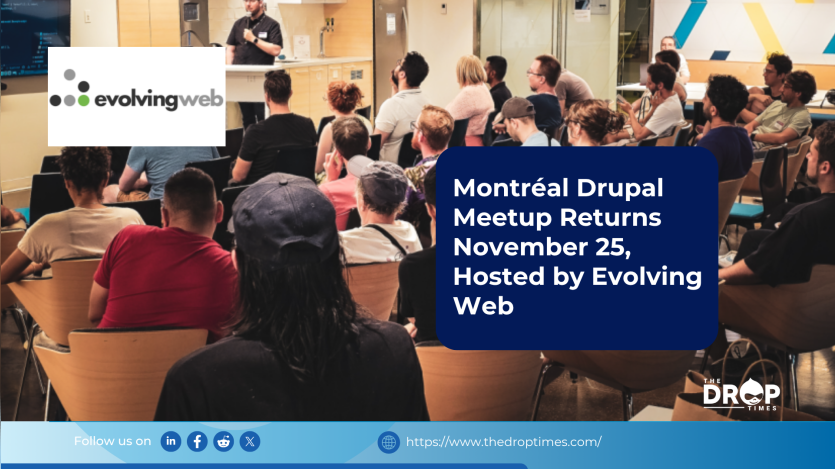 evolvingweb

Montréal Drupal Meetup Returns November 25, Hosted by Evolving Web

THE DROP TIMES

Follow us on

https://www.thedroptimes.com/